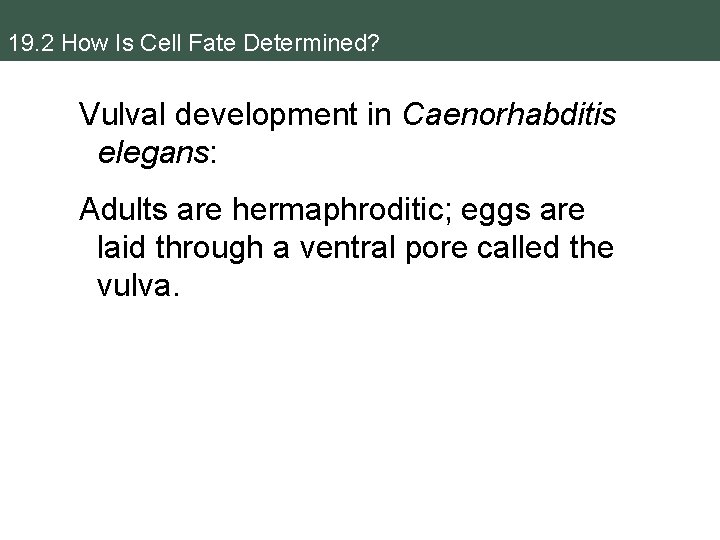 19.2 How Is Cell Fate Determined?

Vulval development in Caenorhabditis elegans:

Adults are hermaphroditic; eggs are laid through a ventral pore called the vulva.